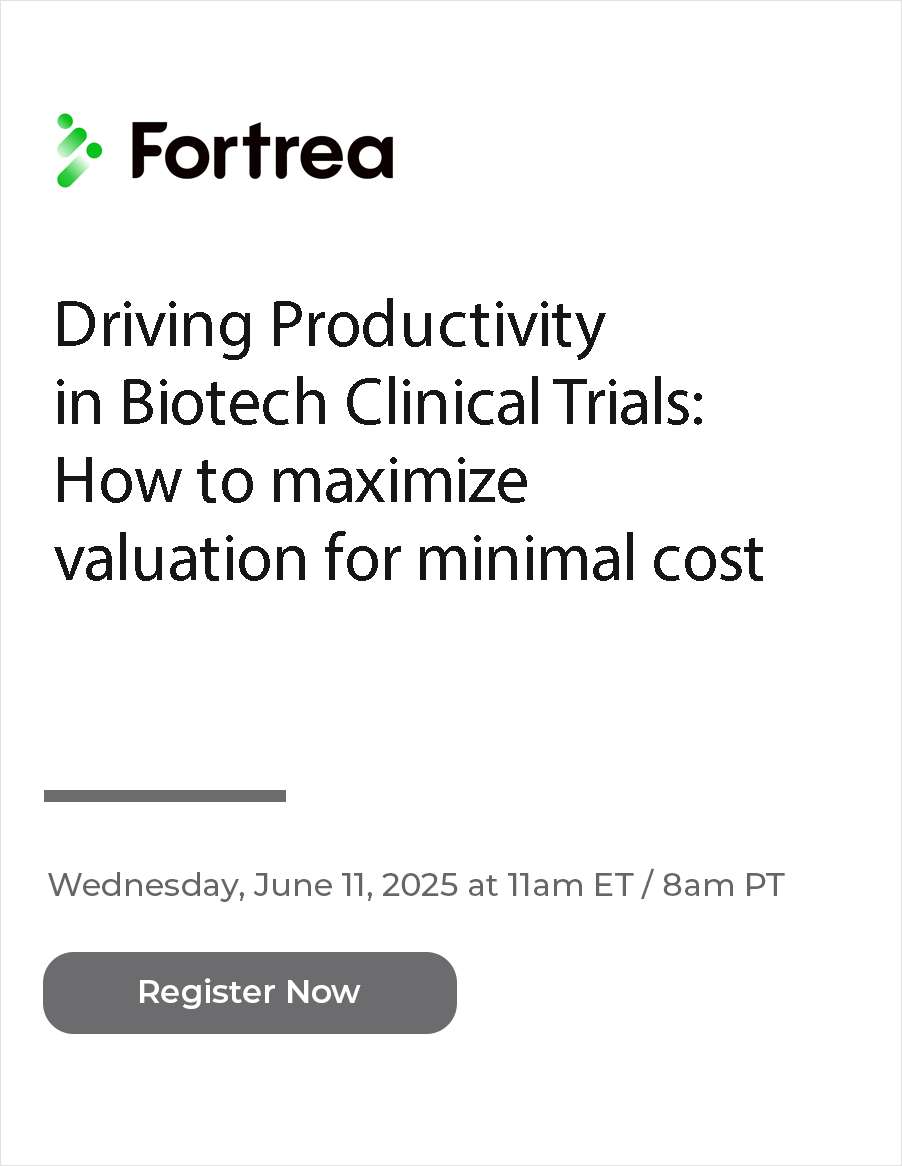 Fortrea

Driving Productivity in Biotech Clinical Trials: How to maximize valuation for minimal cost

Wednesday, June 11, 2025 at 11am ET / 8am PT

Register Now